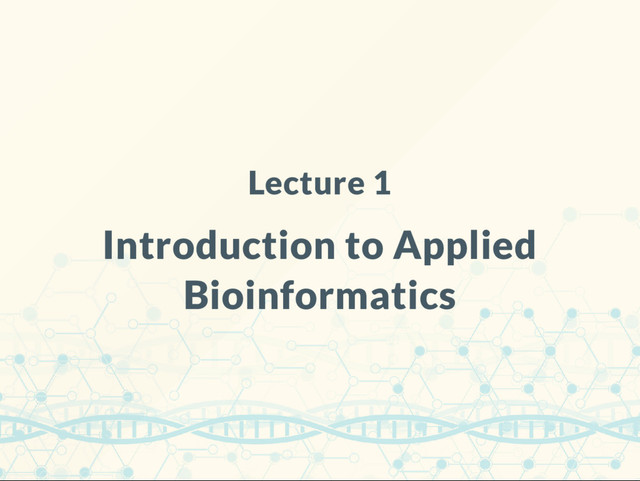 Lecture 1

Introduction to Applied Bioinformatics